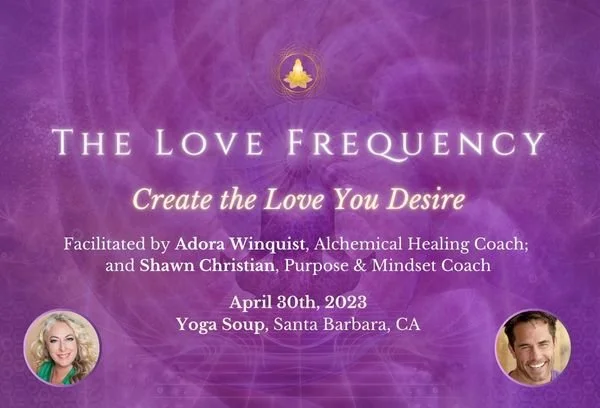 THE LOVE FREQUENCY

Create the Love You Desire

Facilitated by Adora Winquist, Alchemical Healing Coach; and Shawn Christian, Purpose & Mindset Coach

April 30th, 2023
Yoga Soup, Santa Barbara, CA